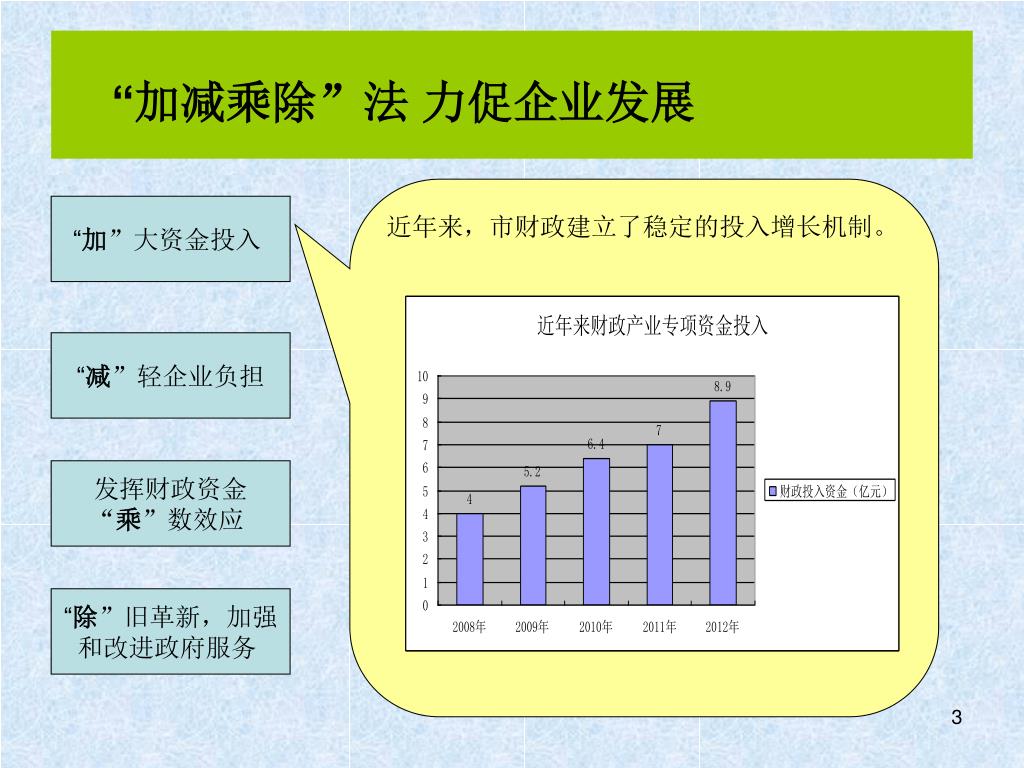 “加减乘除”法 力促企业发展

“加”大资金投入

“减”轻企业负担

发挥财政资金“乘”数效应

“除”旧革新，加强和改进政府服务

近年来，市财政建立了稳定的投入增长机制。

近年来财政产业专项资金投入

10
9
8
7
6
5
4
3
2
1
0

4
5.2
6.4
7
8.9

2008年 2009年 2010年 2011年 2012年

财政投入资金（亿元）

3